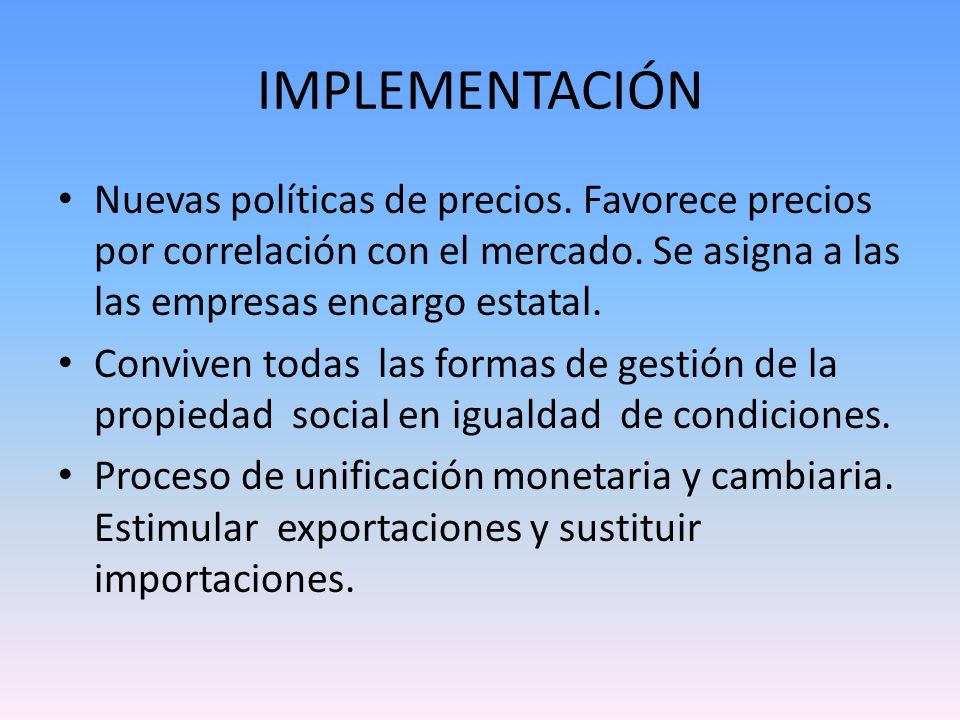 IMPLEMENTACIÓN

• Nuevas políticas de precios. Favorece precios por correlación con el mercado. Se asigna a las las empresas encargo estatal.
• Conviven todas las formas de gestión de la propiedad social en igualdad de condiciones.
• Proceso de unificación monetaria y cambiaria. Estimular exportaciones y sustituir importaciones.